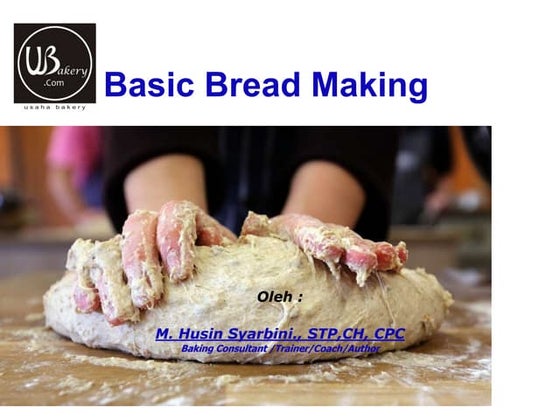 UBakery
.Com
usaha bakery

Basic Bread Making

Oleh :

M. Husin Syarbini., STP,CH, CPC
Baking Consultant /Trainer/Coach/Author